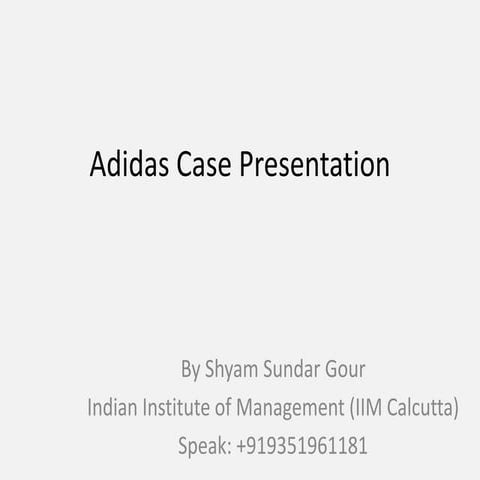 Adidas Case Presentation

By Shyam Sundar Gour
Indian Institute of Management (IIM Calcutta)
Speak: +919351961181